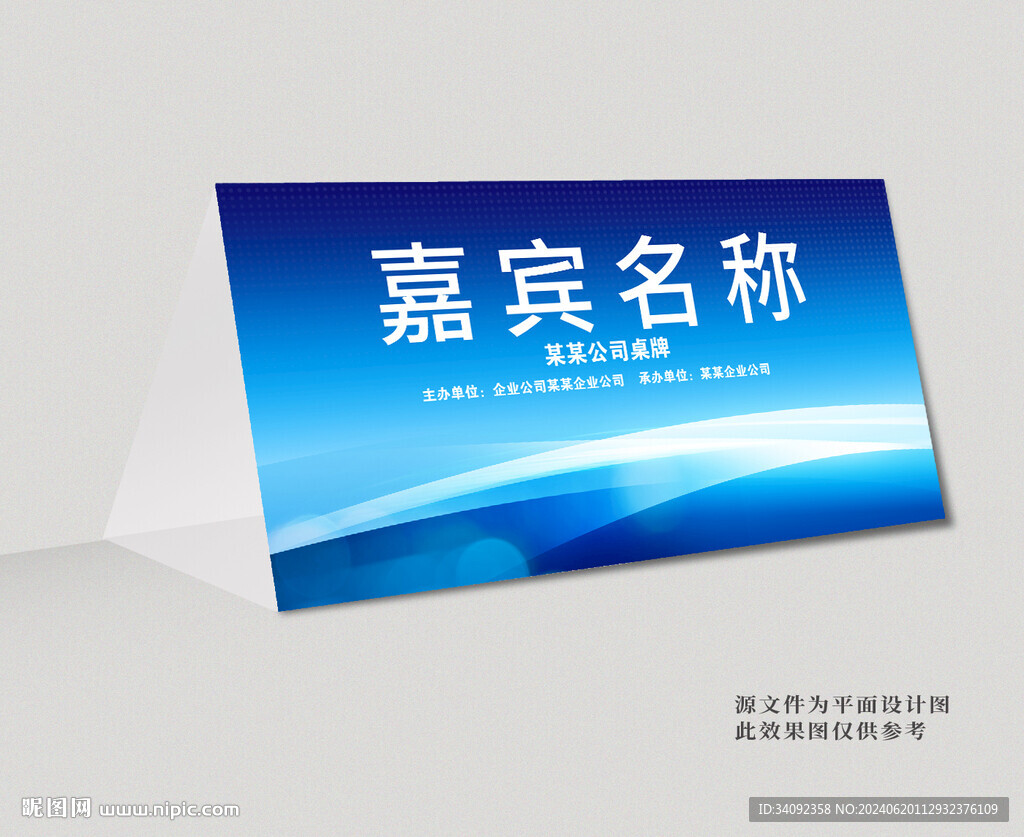 嘉宾名称

某某公司桌牌

主办单位：企业公司某某企业公司　承办单位：某某企业公司

源文件为平面设计图
此效果图仅供参考

昵图网 www.nipic.com

ID:34092358 NO:20240620112932376109